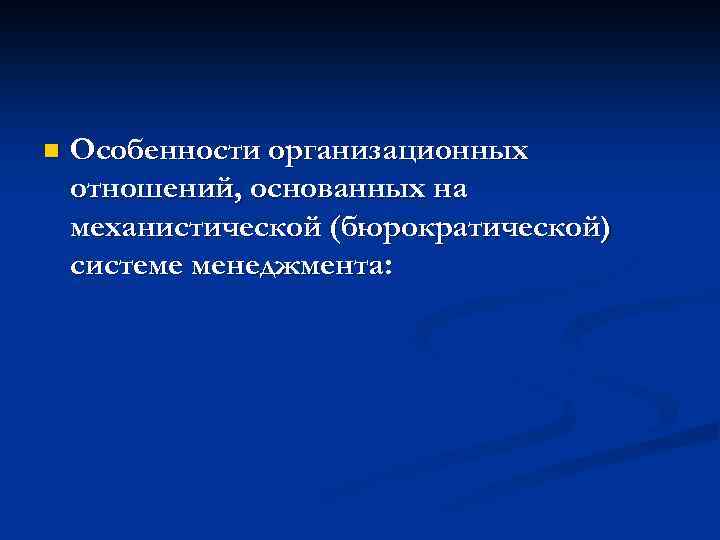 Особенности организационных отношений, основанных на механистической (бюрократической) системе менеджмента: